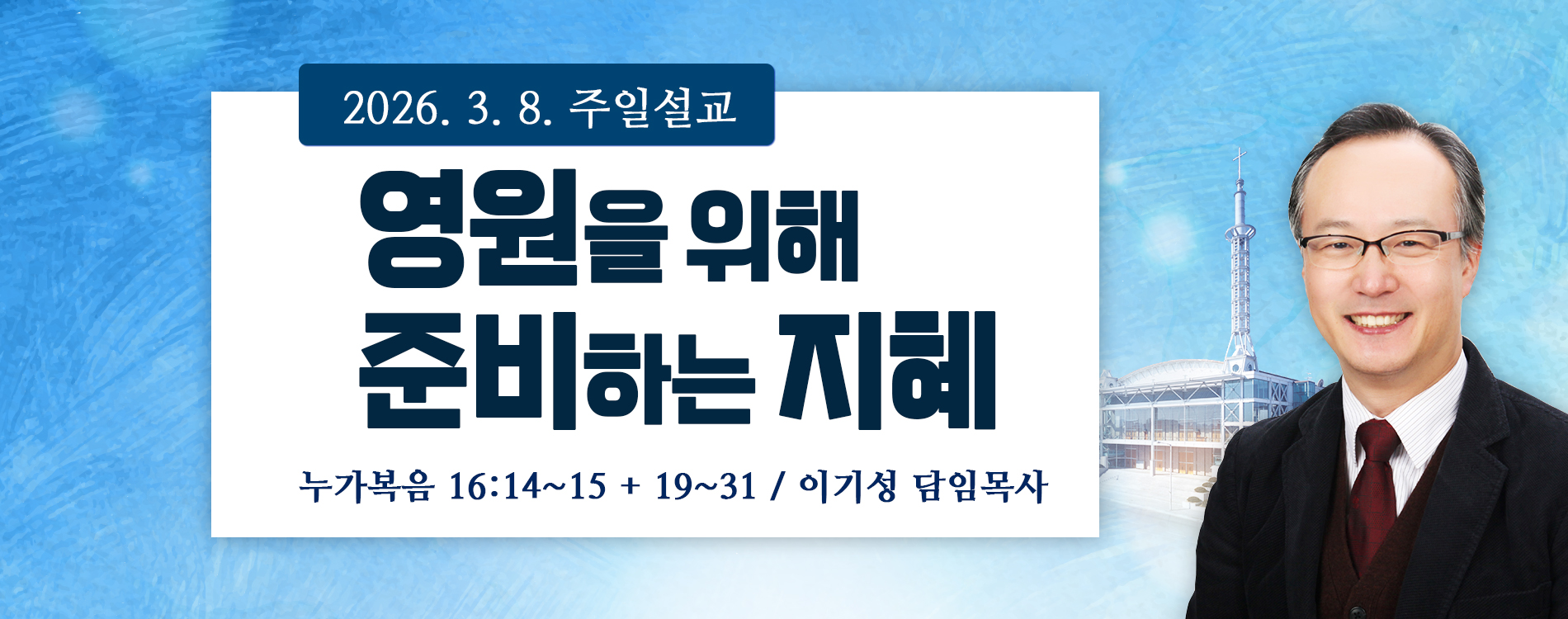 2026. 3. 8. 주일설교

영원을 위해
준비하는 지혜

누가복음 16:14~15 + 19~31 / 이기성 담임목사